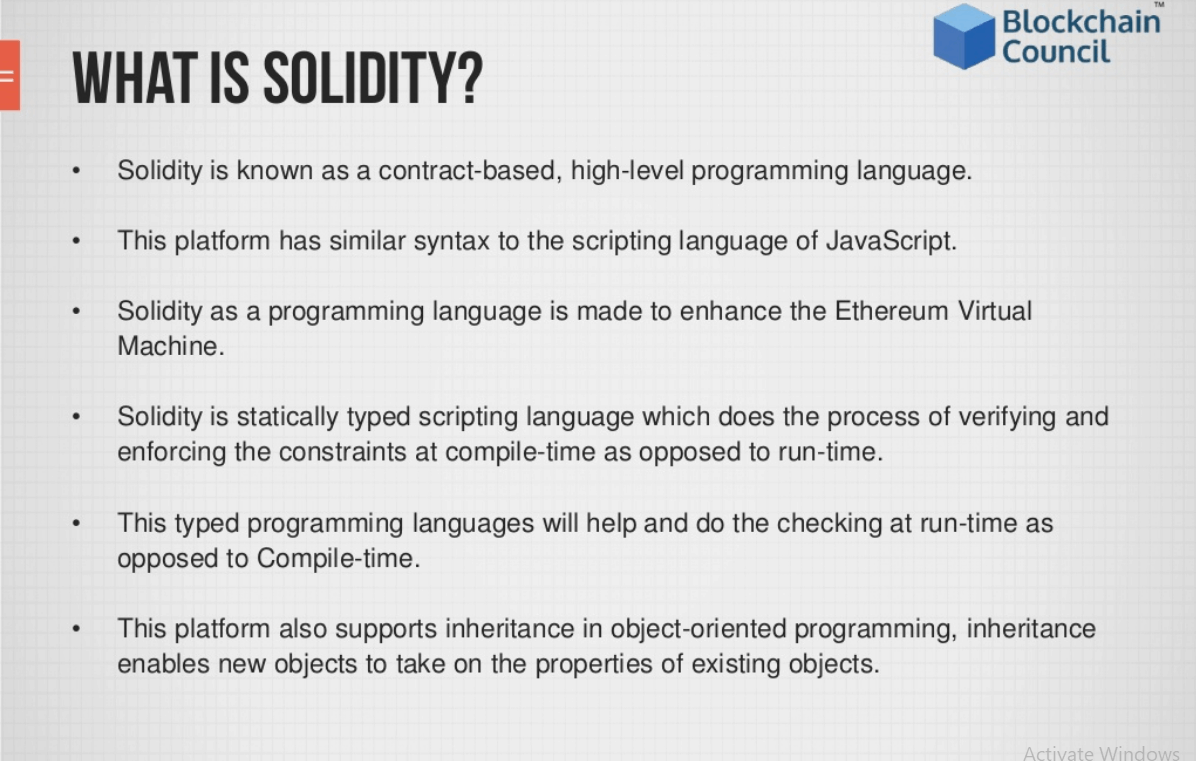 Blockchain Council™

WHAT IS SOLIDITY?

• Solidity is known as a contract-based, high-level programming language.

• This platform has similar syntax to the scripting language of JavaScript.

• Solidity as a programming language is made to enhance the Ethereum Virtual Machine.

• Solidity is statically typed scripting language which does the process of verifying and enforcing the constraints at compile-time as opposed to run-time.

• This typed programming languages will help and do the checking at run-time as opposed to Compile-time.

• This platform also supports inheritance in object-oriented programming, inheritance enables new objects to take on the properties of existing objects.

Activate Windows